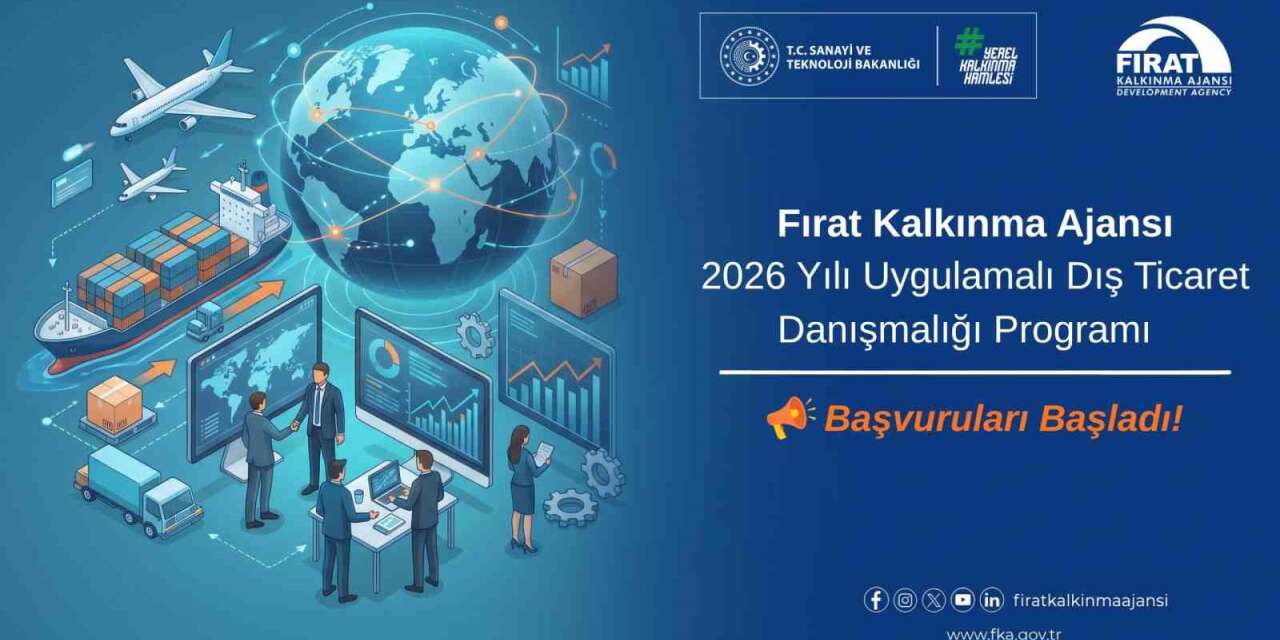 T.C. SANAYİ VE TEKNOLOJİ BAKANLIĞI

#YEREL KALKINMA HAMLESİ

FIRAT KALKINMA AJANSI DEVELOPMENT AGENCY

Fırat Kalkınma Ajansı
2026 Yılı Uygulamalı Dış Ticaret Danışmalığı Programı

Başvuruları Başladı!

firatkalkinmaajansi

www.fka.gov.tr